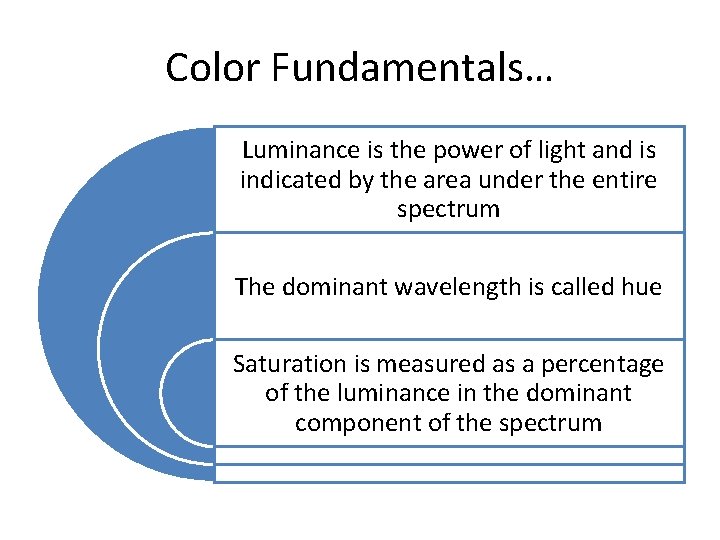 Color Fundamentals…

Luminance is the power of light and is indicated by the area under the entire spectrum

The dominant wavelength is called hue

Saturation is measured as a percentage of the luminance in the dominant component of the spectrum